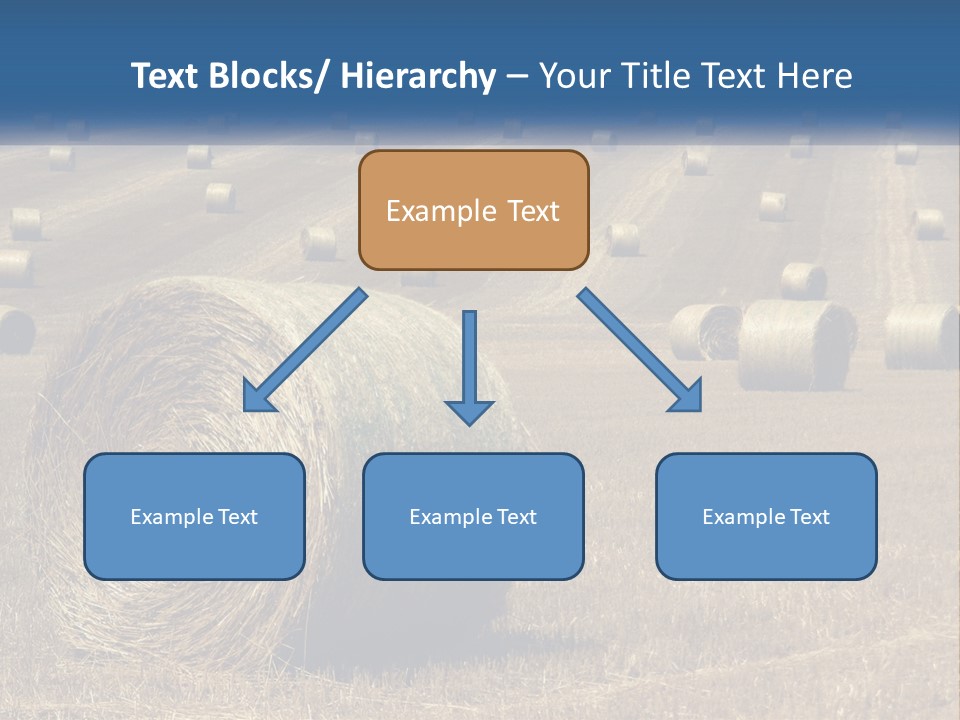 Text Blocks/ Hierarchy – Your Title Text Here

Example Text

Example Text

Example Text

Example Text